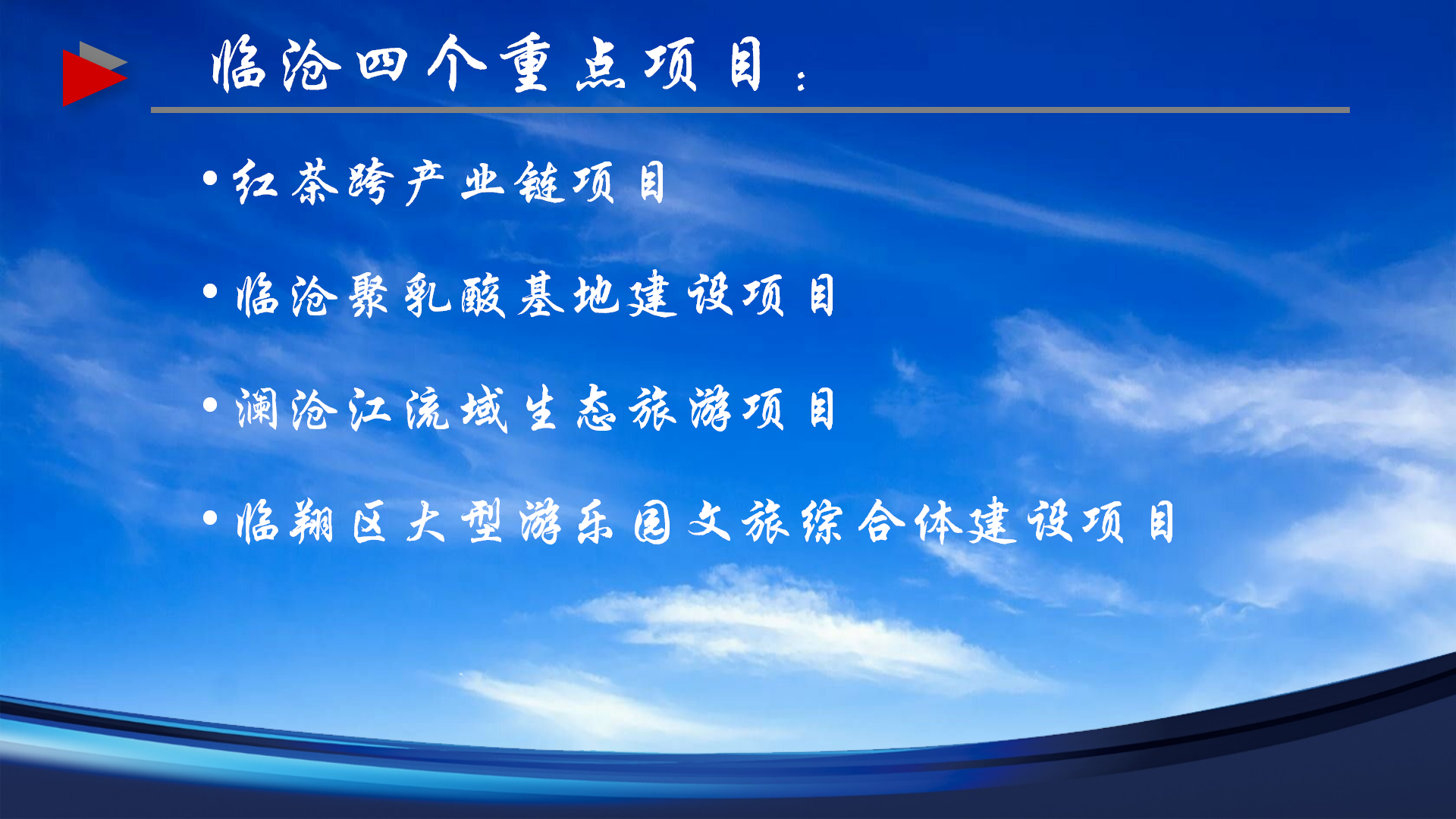 临沧四个重点项目：

• 红茶跨产业链项目

• 临沧聚乳酸基地建设项目

• 澜沧江流域生态旅游项目

• 临翔区大型游乐园文旅综合体建设项目